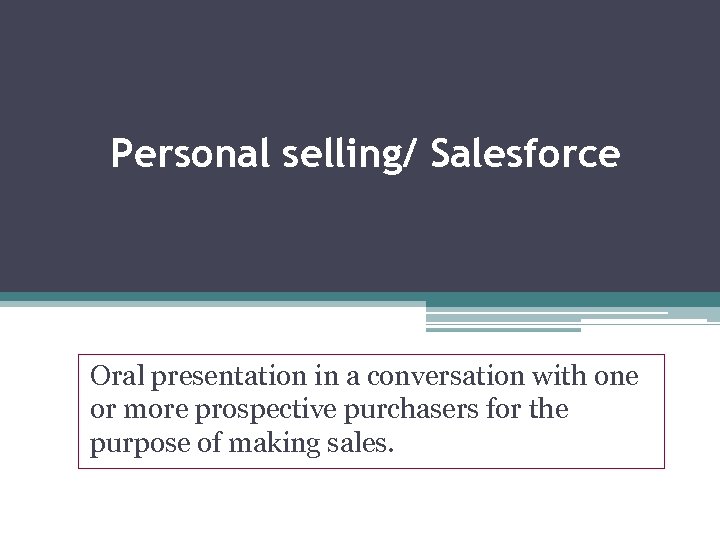 Personal selling/ Salesforce

Oral presentation in a conversation with one or more prospective purchasers for the purpose of making sales.